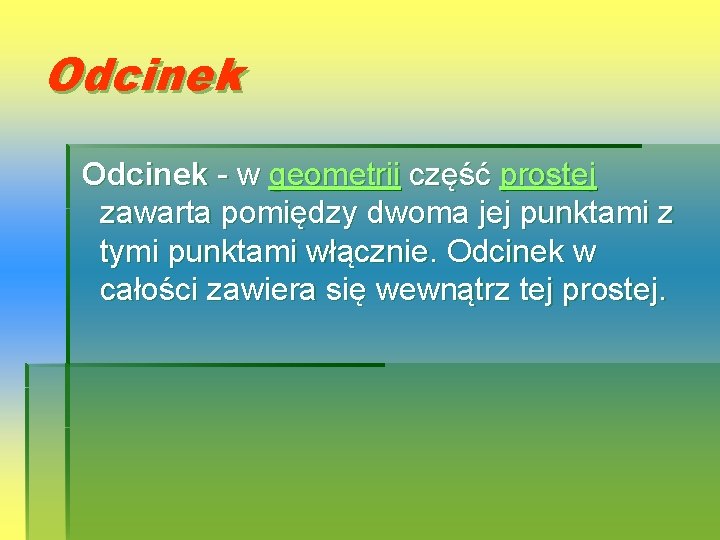 Odcinek

Odcinek - w geometrii część prostej zawarta pomiędzy dwoma jej punktami z tymi punktami włącznie. Odcinek w całości zawiera się wewnątrz tej prostej.